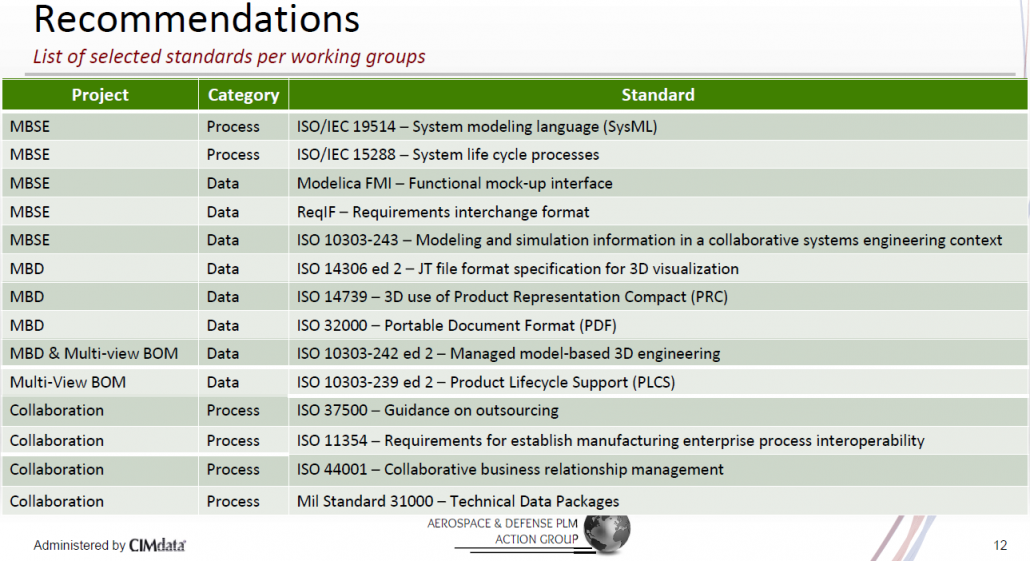 Recommendations

List of selected standards per working groups

| Project | Category | Standard |
|---|---|---|
| MBSE | Process | ISO/IEC 19514 – System modeling language (SysML) |
| MBSE | Process | ISO/IEC 15288 – System life cycle processes |
| MBSE | Data | Modelica FMI – Functional mock-up interface |
| MBSE | Data | ReqIF – Requirements interchange format |
| MBSE | Data | ISO 10303-243 – Modeling and simulation information in a collaborative systems engineering context |
| MBD | Data | ISO 14306 ed 2 – JT file format specification for 3D visualization |
| MBD | Data | ISO 14739 – 3D use of Product Representation Compact (PRC) |
| MBD | Data | ISO 32000 – Portable Document Format (PDF) |
| MBD & Multi-view BOM | Data | ISO 10303-242 ed 2 – Managed model-based 3D engineering |
| Multi-View BOM | Data | ISO 10303-239 ed 2 – Product Lifecycle Support (PLCS) |
| Collaboration | Process | ISO 37500 – Guidance on outsourcing |
| Collaboration | Process | ISO 11354 – Requirements for establish manufacturing enterprise process interoperability |
| Collaboration | Process | ISO 44001 – Collaborative business relationship management |
| Collaboration | Process | Mil Standard 31000 – Technical Data Packages |

Administered by CIMdata

AEROSPACE & DEFENSE PLM ACTION GROUP

12